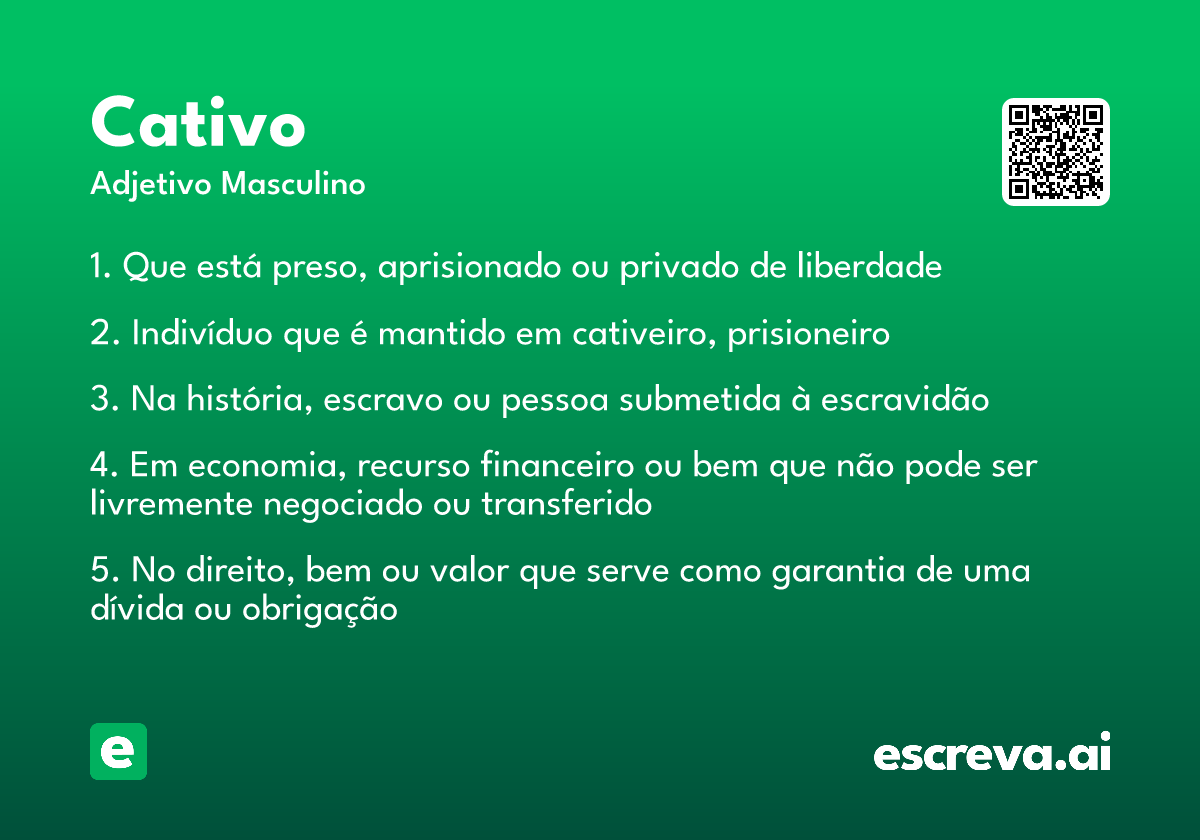 Cativo
Adjetivo Masculino

1. Que está preso, aprisionado ou privado de liberdade

2. Indivíduo que é mantido em cativeiro, prisioneiro

3. Na história, escravo ou pessoa submetida à escravidão

4. Em economia, recurso financeiro ou bem que não pode ser livremente negociado ou transferido

5. No direito, bem ou valor que serve como garantia de uma dívida ou obrigação

e

escreva.ai